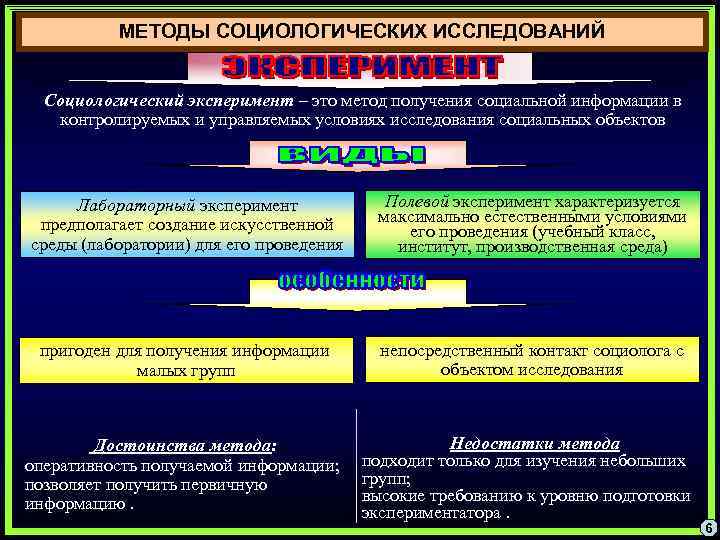 МЕТОДЫ СОЦИОЛОГИЧЕСКИХ ИССЛЕДОВАНИЙ

ЭКСПЕРИМЕНТ

Социологический эксперимент – это метод получения социальной информации в контролируемых и управляемых условиях исследования социальных объектов

ВИДЫ

Лабораторный эксперимент предполагает создание искусственной среды (лаборатории) для его проведения

Полевой эксперимент характеризуется максимально естественными условиями его проведения (учебный класс, институт, производственная среда)

особенности

пригоден для получения информации малых групп

непосредственный контакт социолога с объектом исследования

Достоинства метода:
оперативность получаемой информации;
позволяет получить первичную информацию .

Недостатки метода
подходит только для изучения небольших групп;
высокие требованию к уровню подготовки экспериментатора .

6